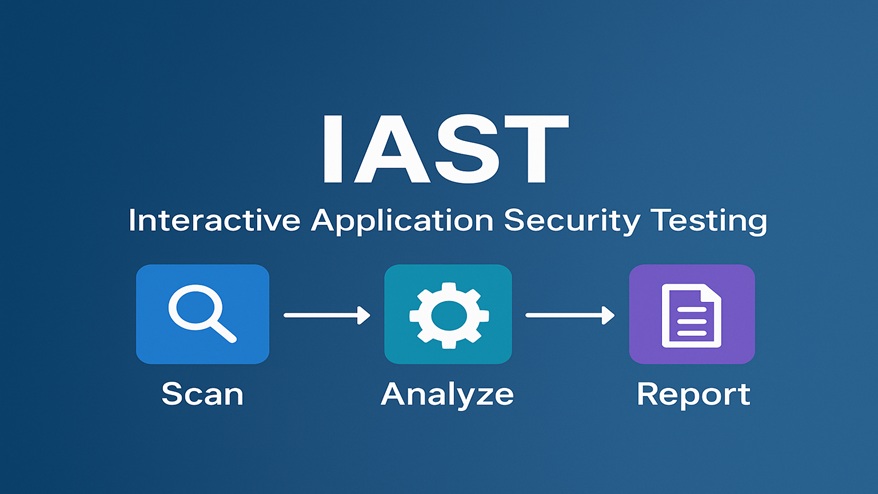 IAST

Interactive Application Security Testing

Scan

Analyze

Report